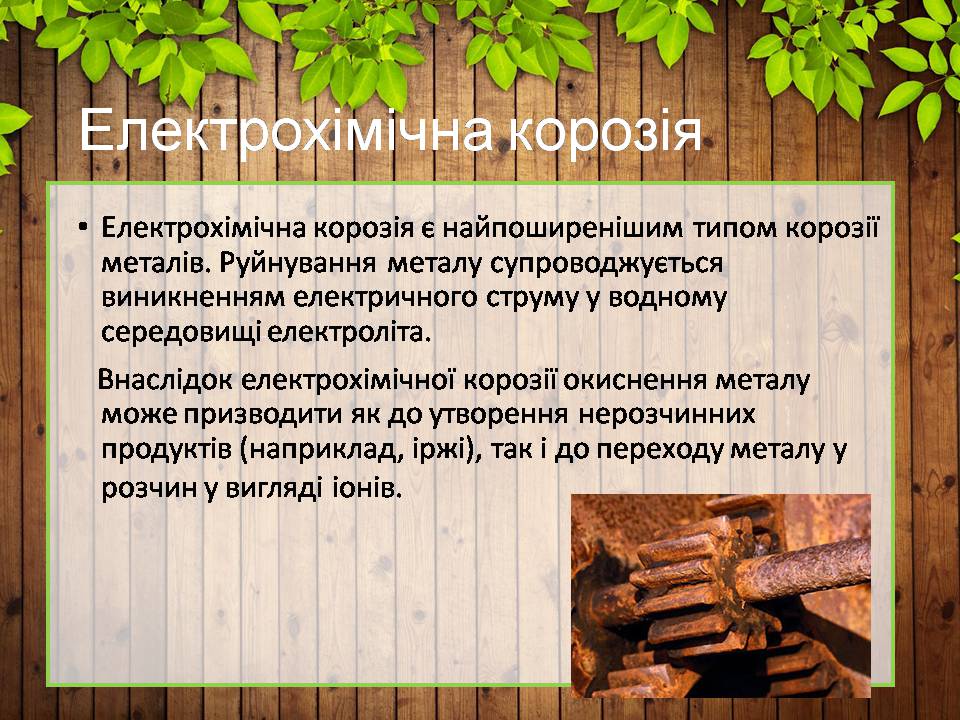 Електрохімічна корозія

• Електрохімічна корозія є найпоширенішим типом корозії металів. Руйнування металу супроводжується виникненням електричного струму у водному середовищі електроліта.

Внаслідок електрохімічної корозії окиснення металу може призводити як до утворення нерозчинних продуктів (наприклад, іржі), так і до переходу металу у розчин у вигляді іонів.